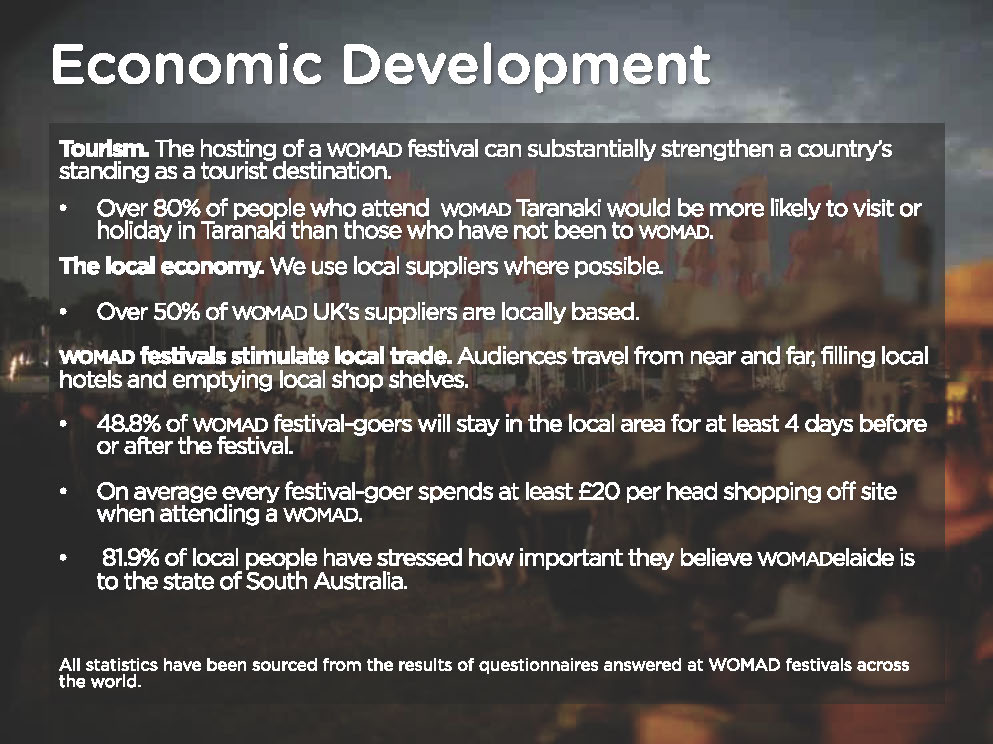 Economic Development

Tourism. The hosting of a WOMAD festival can substantially strengthen a country's standing as a tourist destination.

• Over 80% of people who attend WOMAD Taranaki would be more likely to visit or holiday in Taranaki than those who have not been to WOMAD.

The local economy. We use local suppliers where possible.

• Over 50% of WOMAD UK's suppliers are locally based.

WOMAD festivals stimulate local trade. Audiences travel from near and far, filling local hotels and emptying local shop shelves.

• 48.8% of WOMAD festival-goers will stay in the local area for at least 4 days before or after the festival.

• On average every festival-goer spends at least £20 per head shopping off site when attending a WOMAD.

• 81.9% of local people have stressed how important they believe WOMADelaide is to the state of South Australia.

All statistics have been sourced from the results of questionnaires answered at WOMAD festivals across the world.